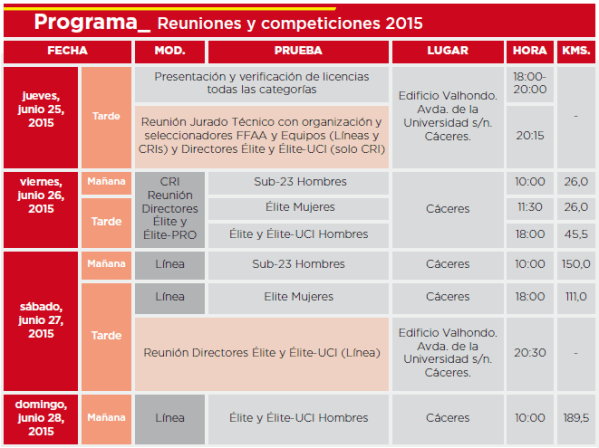 Programa_ Reuniones y competiciones 2015

| FECHA | | MOD. | PRUEBA | LUGAR | HORA | KMS. |
|---|---|---|---|---|---|---|
| jueves, junio 25, 2015 | Tarde | Presentación y verificación de licencias todas las categorías | | Edificio Valhondo. Avda. de la Universidad s/n. Cáceres. | 18:00-20:00 | - |
| | | Reunión Jurado Técnico con organización y seleccionadores FFAA y Equipos (Líneas y CRIs) y Directores Élite y Élite-UCI (solo CRI) | | | 20:15 | |
| viernes, junio 26, 2015 | Mañana | CRI Reunión Directores Élite y Élite-PRO | Sub-23 Hombres | Cáceres | 10:00 | 26,0 |
| | Tarde | | Élite Mujeres | | 11:30 | 26,0 |
| | | | Élite y Élite-UCI Hombres | | 18:00 | 45,5 |
| sábado, junio 27, 2015 | Mañana | Línea | Sub-23 Hombres | Cáceres | 10:00 | 150,0 |
| | Tarde | Línea | Elite Mujeres | Cáceres | 18:00 | 111,0 |
| | | Reunión Directores Élite y Élite-UCI (Línea) | | Edificio Valhondo. Avda. de la Universidad s/n. Cáceres. | 20:30 | - |
| domingo, junio 28, 2015 | Mañana | Línea | Élite y Élite-UCI Hombres | Cáceres | 10:00 | 189,5 |